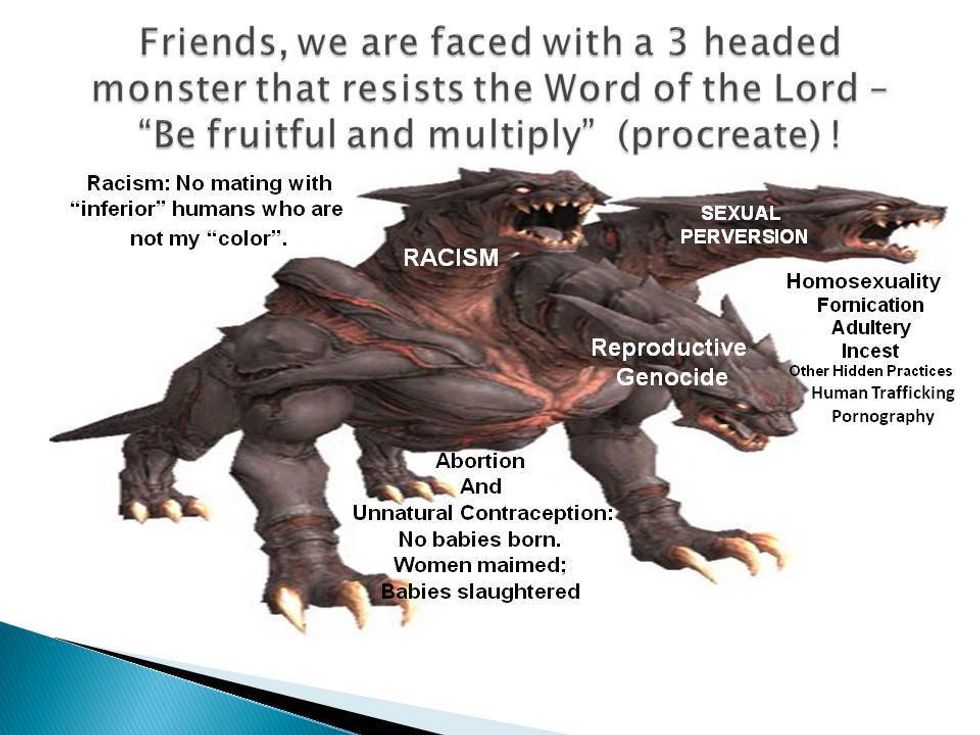 Friends, we are faced with a 3 headed monster that resists the Word of the Lord – "Be fruitful and multiply" (procreate) !

Racism: No mating with "inferior" humans who are not my "color".

RACISM

SEXUAL PERVERSION

Homosexuality
Fornication
Adultery
Incest
Other Hidden Practices
Human Trafficking
Pornography

Reproductive Genocide

Abortion
And
Unnatural Contraception:
No babies born.
Women maimed;
Babies slaughtered